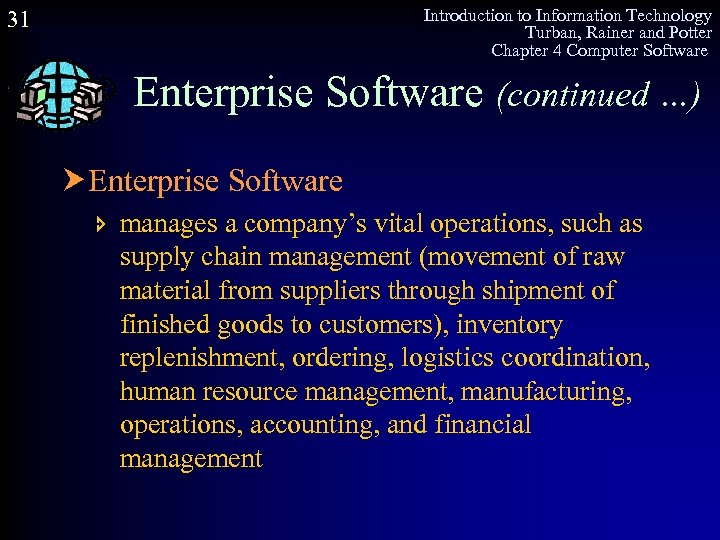 31

Introduction to Information Technology
Turban, Rainer and Potter
Chapter 4 Computer Software

Enterprise Software (continued ...)

Enterprise Software

manages a company's vital operations, such as supply chain management (movement of raw material from suppliers through shipment of finished goods to customers), inventory replenishment, ordering, logistics coordination, human resource management, manufacturing, operations, accounting, and financial management